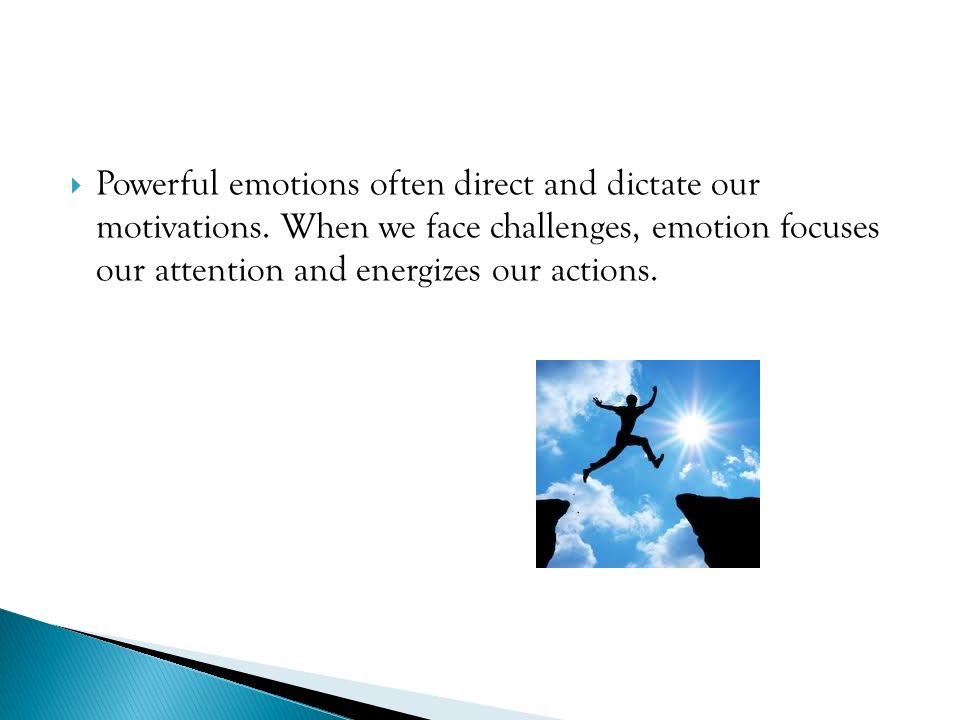 Powerful emotions often direct and dictate our motivations. When we face challenges, emotion focuses our attention and energizes our actions.